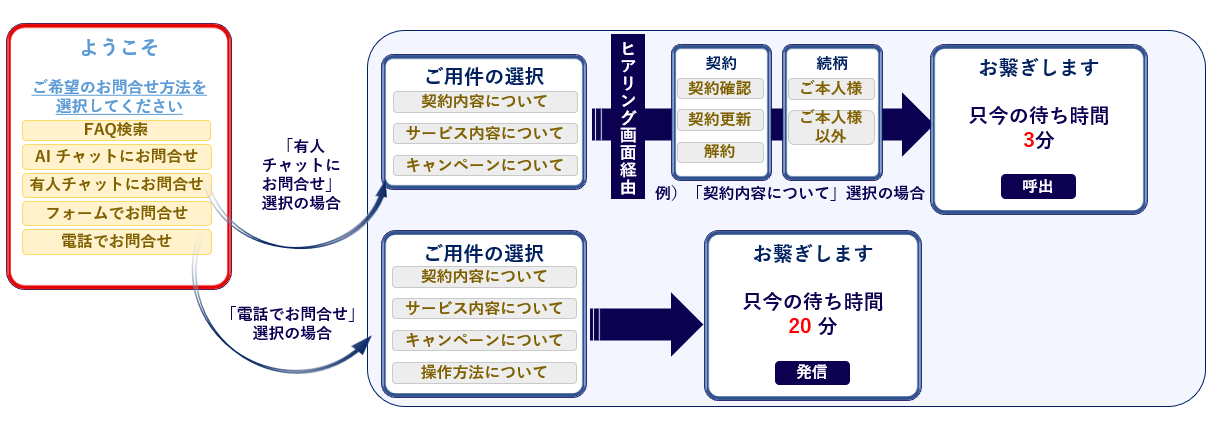 ようこそ

ご希望のお問合せ方法を選択してください

FAQ検索

AI チャットにお問合せ

有人チャットにお問合せ

フォームでお問合せ

電話でお問合せ

「有人チャットにお問合せ」選択の場合

「電話でお問合せ」選択の場合

ご用件の選択

契約内容について

サービス内容について

キャンペーンについて

ヒアリング画面経由

契約

契約確認

契約更新

解約

続柄

ご本人様

ご本人様以外

例）「契約内容について」選択の場合

お繋ぎします

只今の待ち時間
3分

呼出

ご用件の選択

契約内容について

サービス内容について

キャンペーンについて

操作方法について

お繋ぎします

只今の待ち時間
20 分

発信